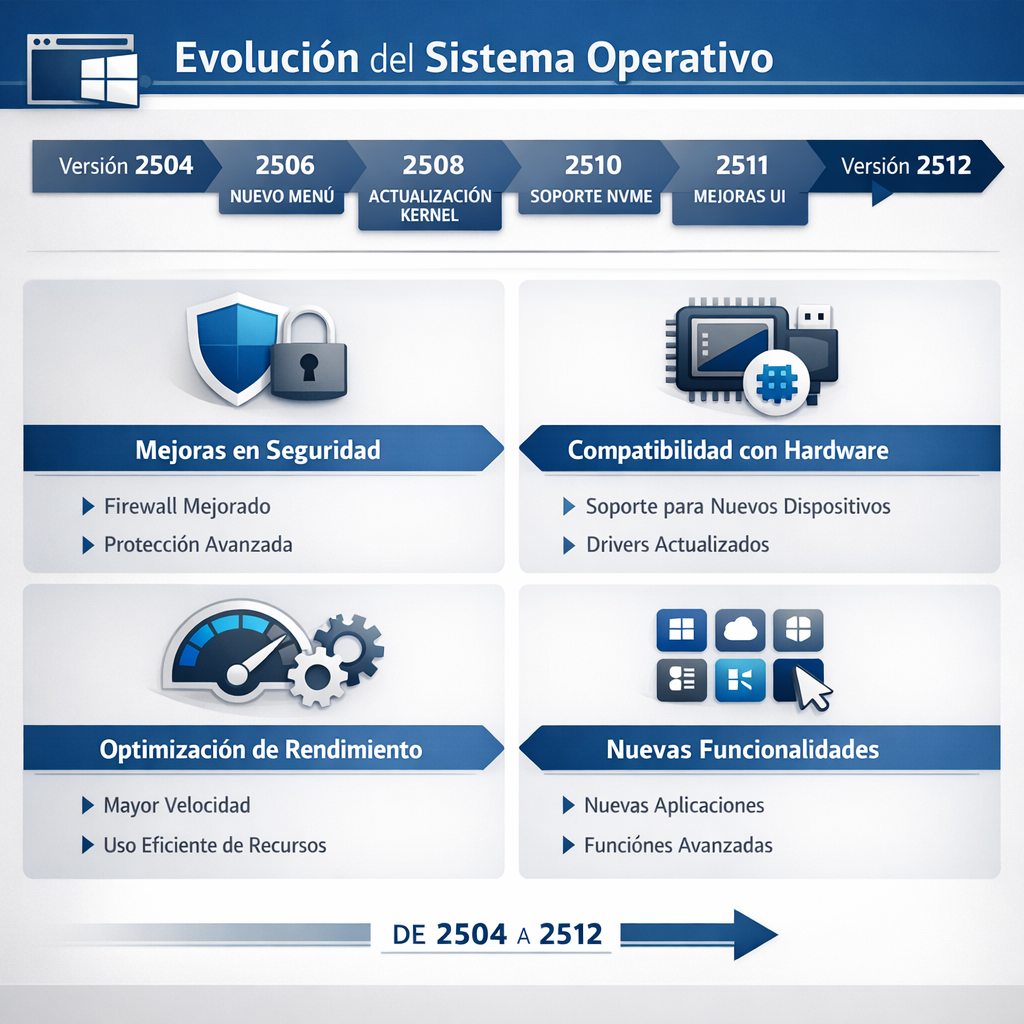 Evolución del Sistema Operativo

Versión 2504

2506
NUEVO MENÚ

2508
ACTUALIZACIÓN KERNEL

2510
SOPORTE NVME

2511
MEJORAS UI

Versión 2512

Mejoras en Seguridad

Firewall Mejorado

Protección Avanzada

Compatibilidad con Hardware

Soporte para Nuevos Dispositivos

Drivers Actualizados

Optimización de Rendimiento

Mayor Velocidad

Uso Eficiente de Recursos

Nuevas Funcionalidades

Nuevas Aplicaciones

Funciónes Avanzadas

DE 2504 A 2512